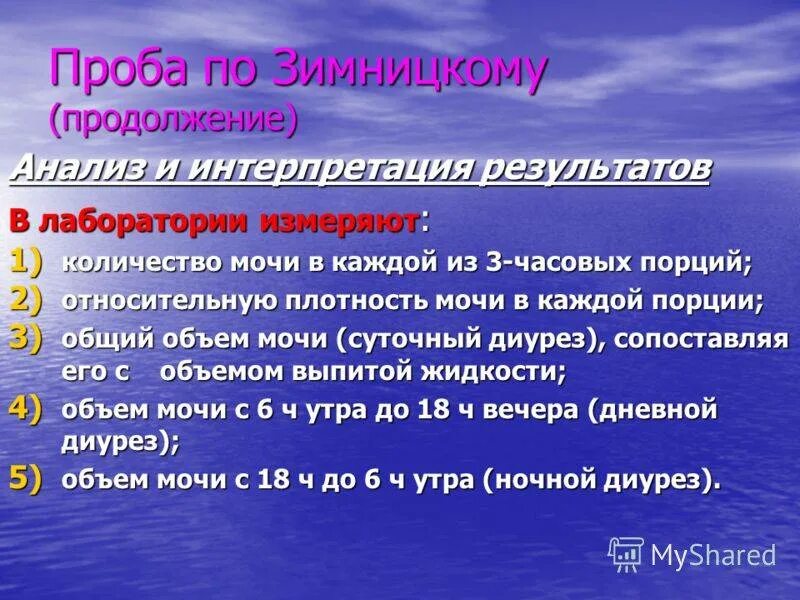 Проба по Зимницкому (продолжение)

Анализ и интерпретация результатов

В лаборатории измеряют:

1) количество мочи в каждой из 3-часовых порций;

2) относительную плотность мочи в каждой порции;

3) общий объем мочи (суточный диурез), сопоставляя его с объемом выпитой жидкости;

4) объем мочи с 6 ч утра до 18 ч вечера (дневной диурез);

5) объем мочи с 18 ч до 6 ч утра (ночной диурез).

MyShared